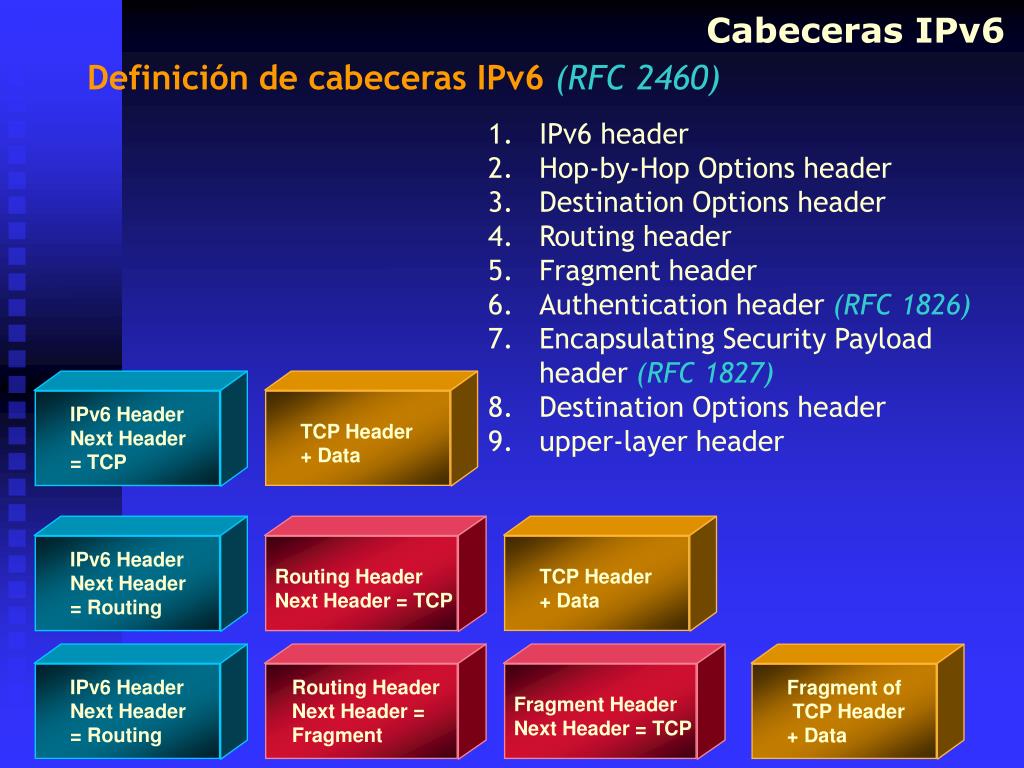 Cabeceras IPv6

Definición de cabeceras IPv6 (RFC 2460)

1. IPv6 header
2. Hop-by-Hop Options header
3. Destination Options header
4. Routing header
5. Fragment header
6. Authentication header (RFC 1826)
7. Encapsulating Security Payload header (RFC 1827)
8. Destination Options header
9. upper-layer header

IPv6 Header
Next Header
= TCP

TCP Header
+ Data

IPv6 Header
Next Header
= Routing

Routing Header
Next Header = TCP

TCP Header
+ Data

IPv6 Header
Next Header
= Routing

Routing Header
Next Header =
Fragment

Fragment Header
Next Header = TCP

Fragment of
TCP Header
+ Data